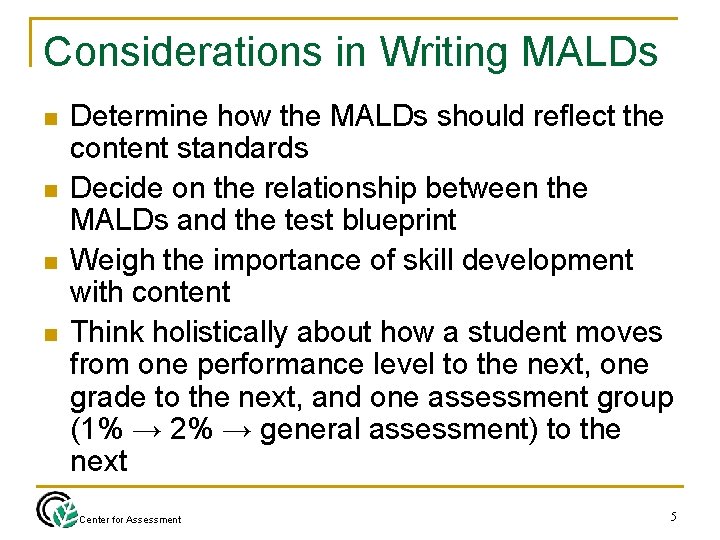 Considerations in Writing MALDs

- Determine how the MALDs should reflect the content standards
- Decide on the relationship between the MALDs and the test blueprint
- Weigh the importance of skill development with content
- Think holistically about how a student moves from one performance level to the next, one grade to the next, and one assessment group (1% → 2% → general assessment) to the next

Center for Assessment

5